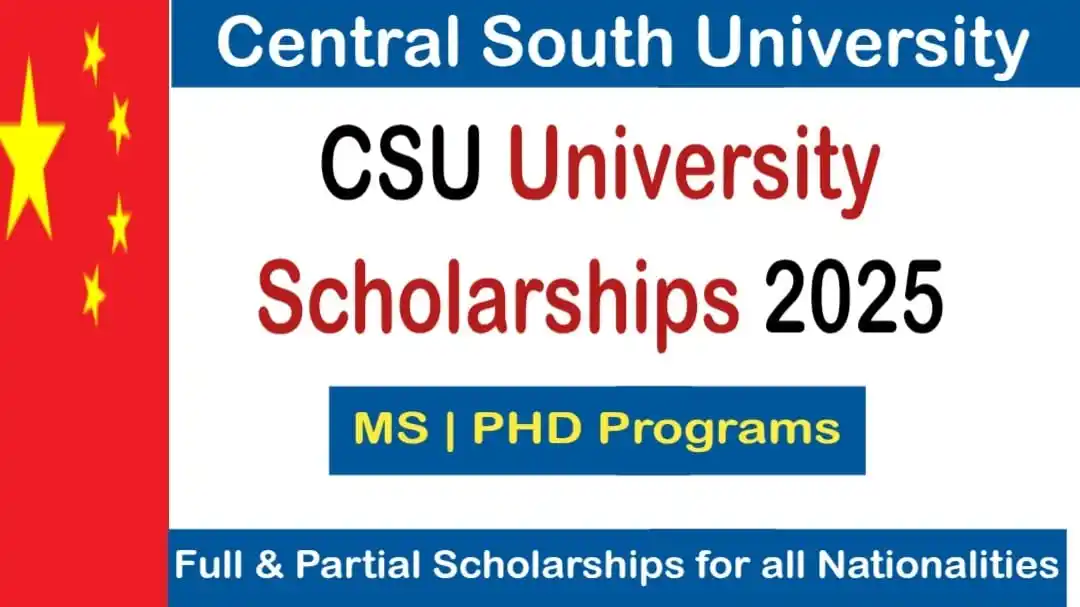 Central South University

CSU University Scholarships 2025

MS | PHD Programs

Full & Partial Scholarships for all Nationalities